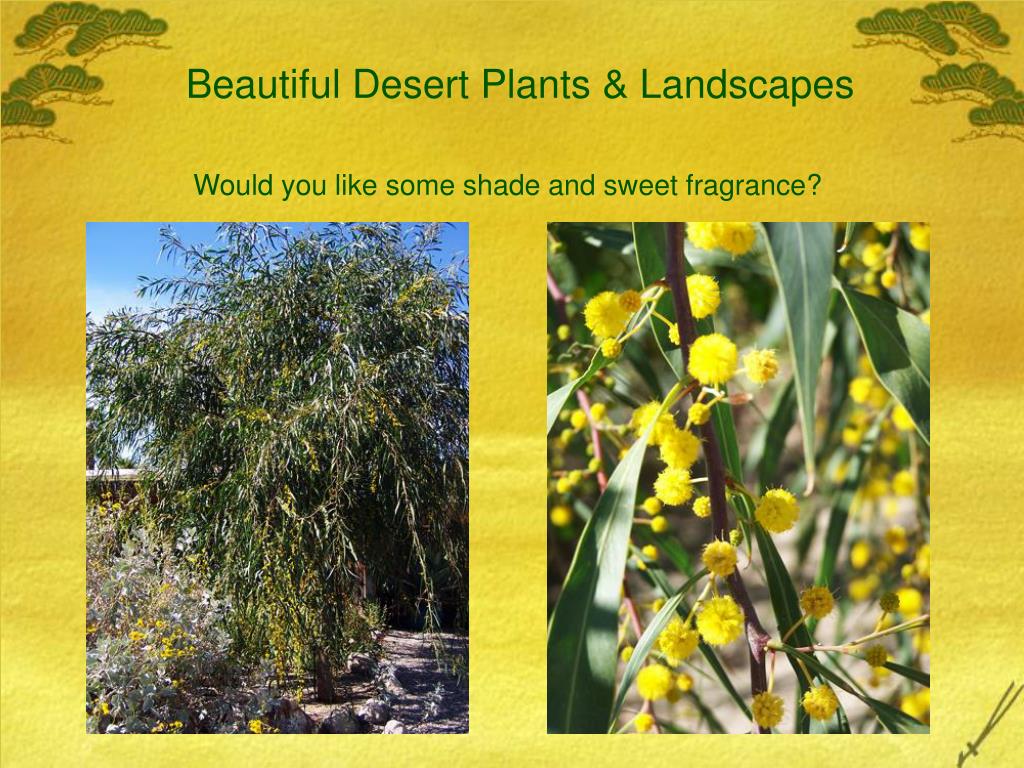 Beautiful Desert Plants & Landscapes

Would you like some shade and sweet fragrance?